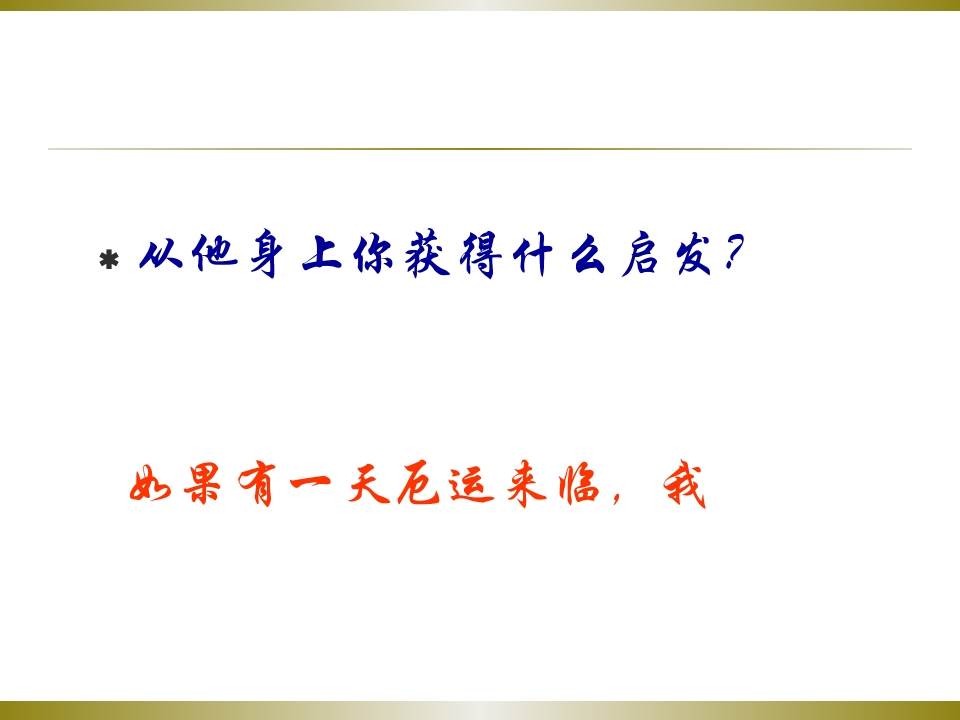 * 从他身上你获得什么启发?

如果有一天厄运来临，我